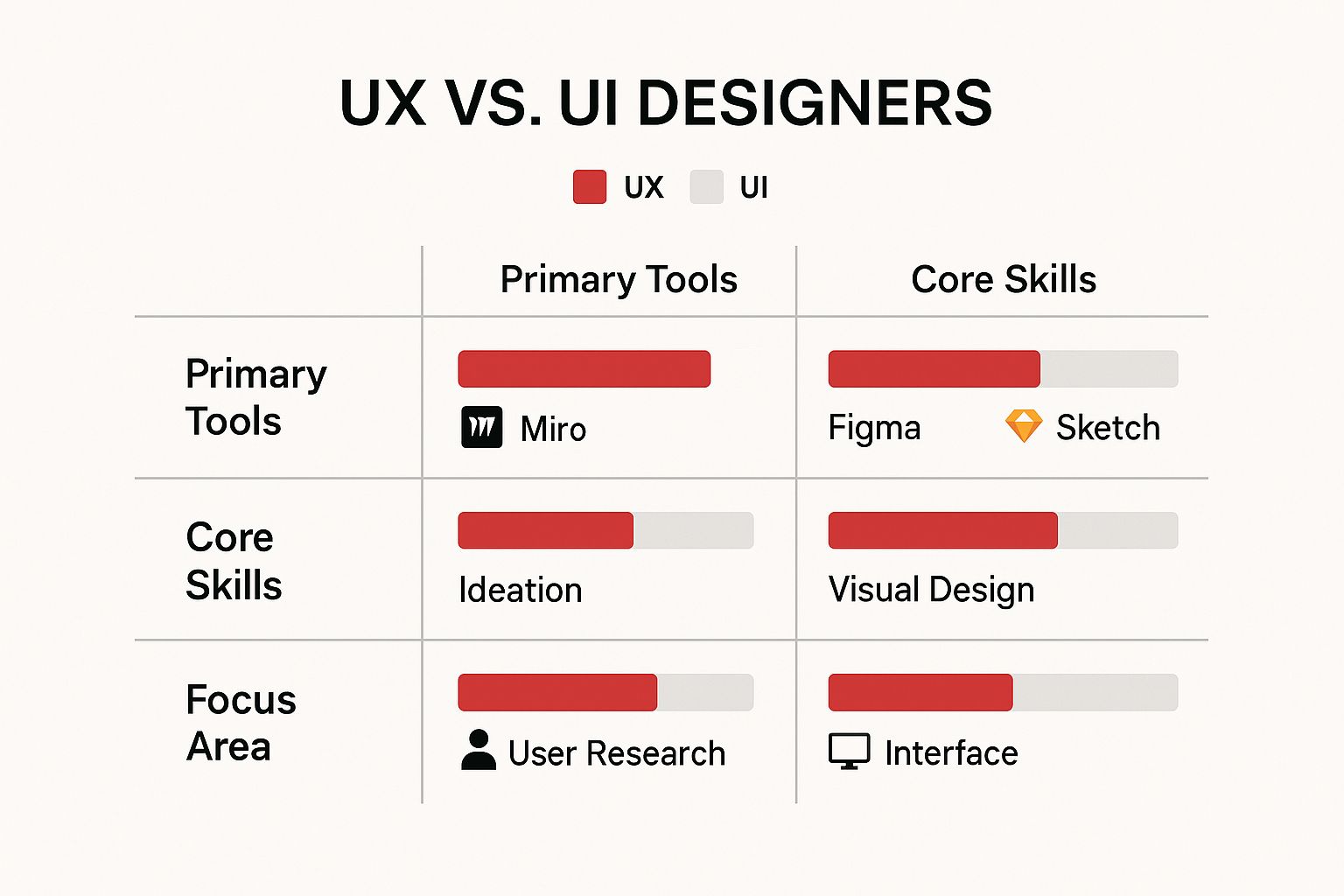 UX VS. UI DESIGNERS

UX UI

| | Primary Tools | Core Skills |
|---|---|---|
| Primary Tools | Miro | Figma Sketch |
| Core Skills | Ideation | Visual Design |
| Focus Area | User Research | Interface |